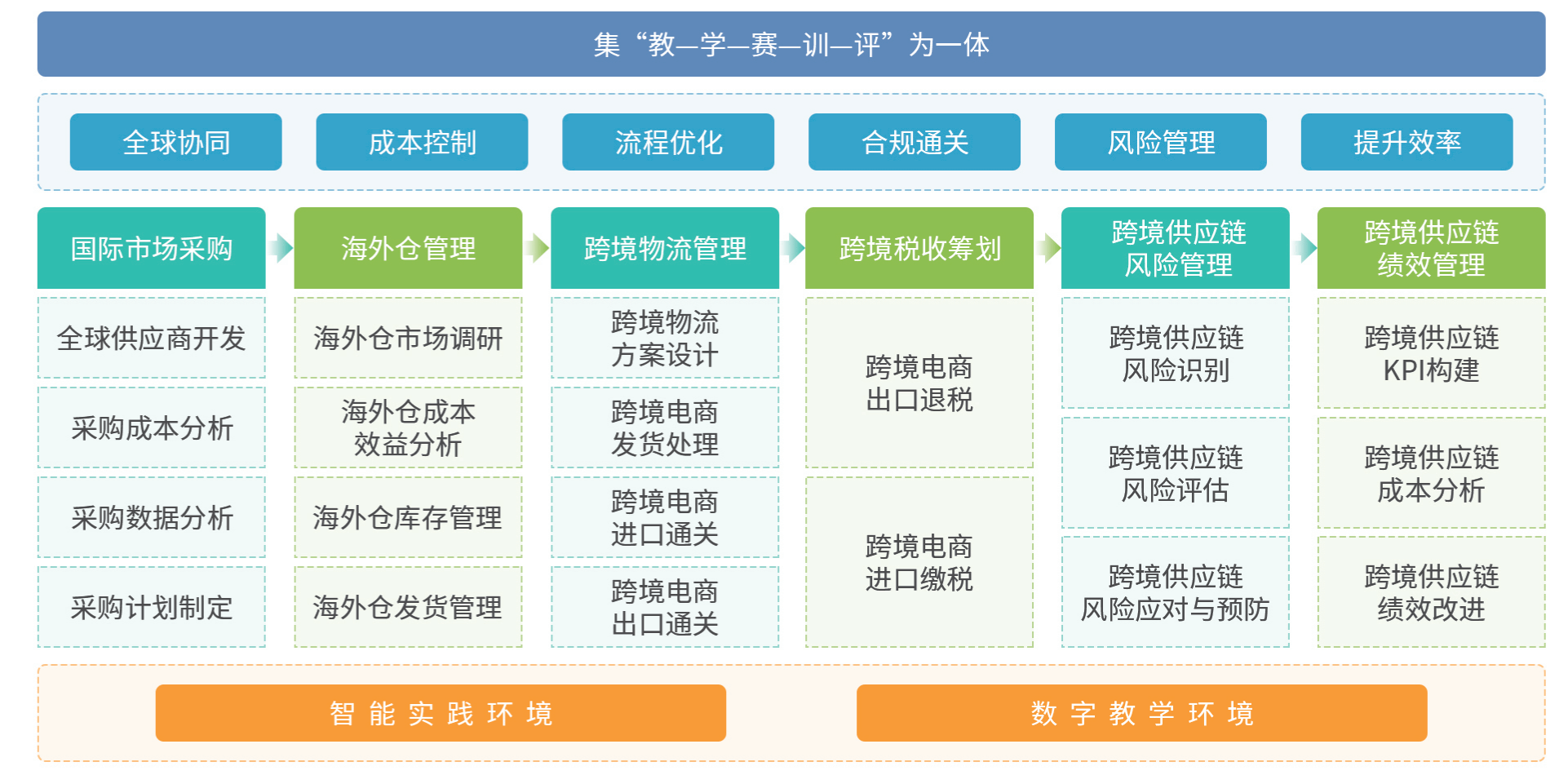 集“教—学—赛—训—评”为一体

全球协同
成本控制
流程优化
合规通关
风险管理
提升效率

国际市场采购
全球供应商开发
采购成本分析
采购数据分析
采购计划制定

海外仓管理
海外仓市场调研
海外仓成本效益分析
海外仓库存管理
海外仓发货管理

跨境物流管理
跨境物流方案设计
跨境电商发货处理
跨境电商进口通关
跨境电商出口通关

跨境税收筹划
跨境电商出口退税
跨境电商进口缴税

跨境供应链风险管理
跨境供应链风险识别
跨境供应链风险评估
跨境供应链风险应对与预防

跨境供应链绩效管理
跨境供应链KPI构建
跨境供应链成本分析
跨境供应链绩效改进

智 能 实 践 环 境
数 字 教 学 环 境